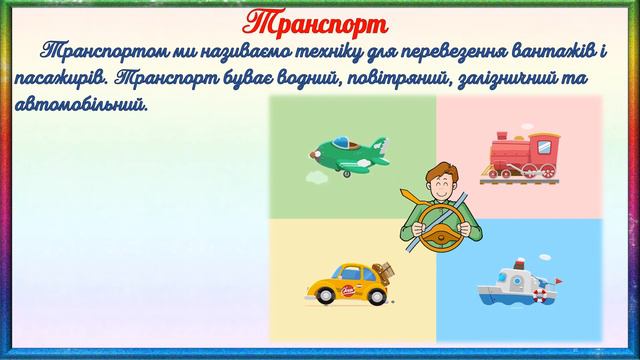 Транспорт

Транспортом ми називаємо техніку для перевезення вантажів і пасажирів. Транспорт буває водний, повітряний, залізничний та автомобільний.